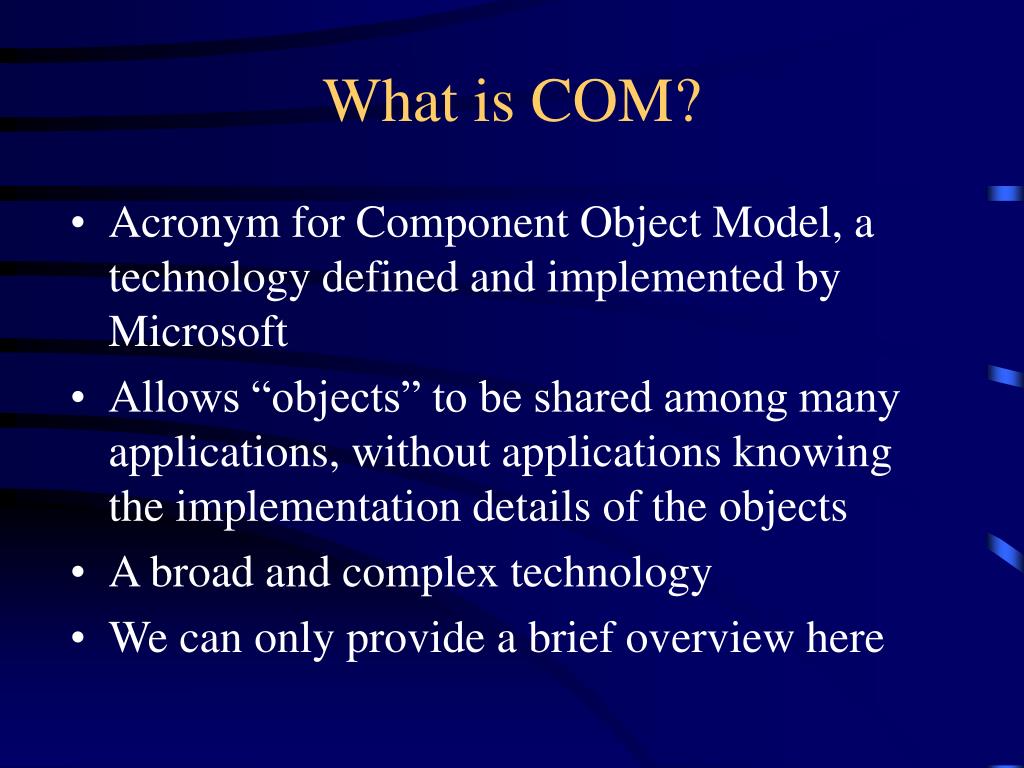 What is COM?

• Acronym for Component Object Model, a technology defined and implemented by Microsoft
• Allows “objects” to be shared among many applications, without applications knowing the implementation details of the objects
• A broad and complex technology
• We can only provide a brief overview here